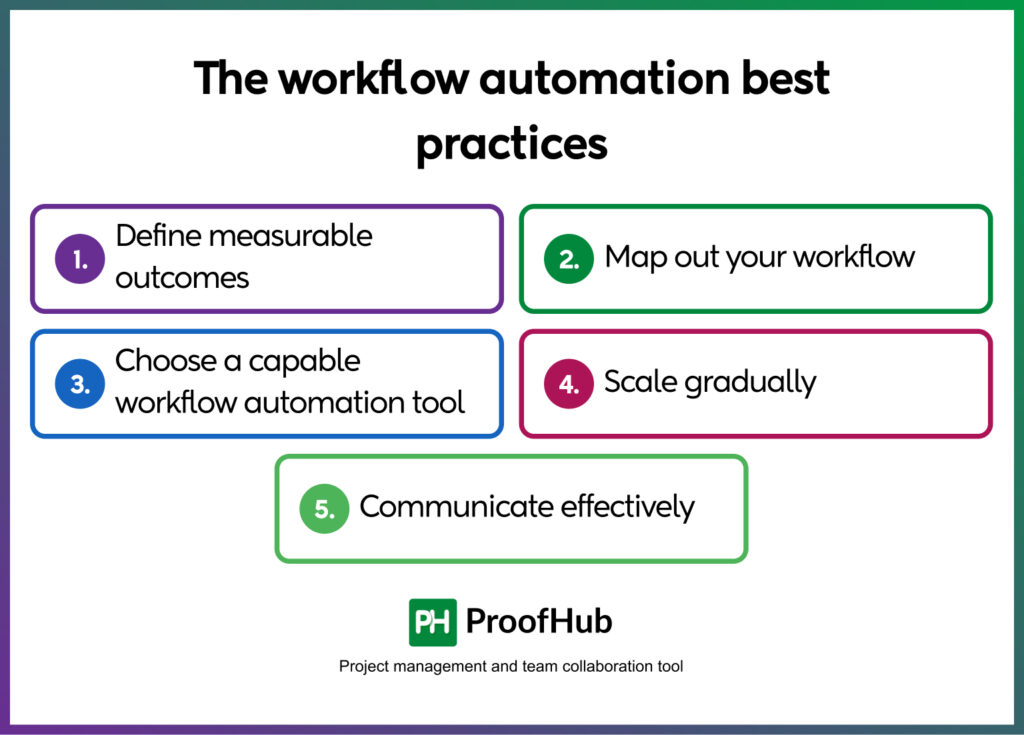 The workflow automation best practices

1. Define measurable outcomes

2. Map out your workflow

3. Choose a capable workflow automation tool

4. Scale gradually

5. Communicate effectively

PH ProofHub

Project management and team collaboration tool